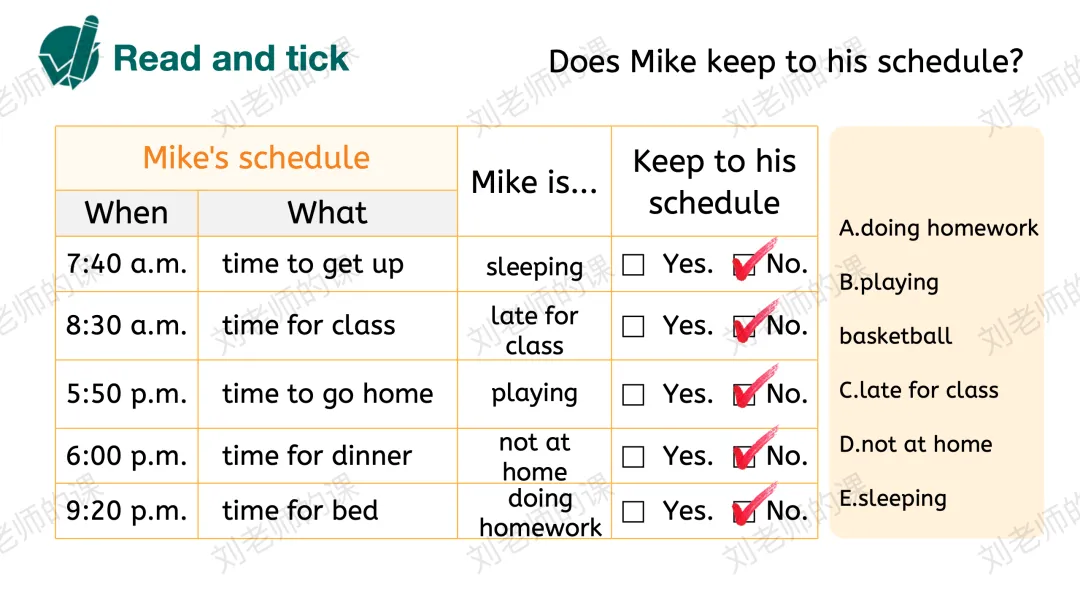 Read and tick

Does Mike keep to his schedule?

| Mike's schedule | | Mike is... | Keep to his schedule |
|---|---|---|---|
| When | What | | |
| 7:40 a.m. | time to get up | sleeping | ☐ Yes. ☑ No. |
| 8:30 a.m. | time for class | late for class | ☐ Yes. ☑ No. |
| 5:50 p.m. | time to go home | playing | ☐ Yes. ☑ No. |
| 6:00 p.m. | time for dinner | not at home | ☐ Yes. ☑ No. |
| 9:20 p.m. | time for bed | doing homework | ☐ Yes. ☑ No. |

A.doing homework
B.playing basketball
C.late for class
D.not at home
E.sleeping

刘老师的课